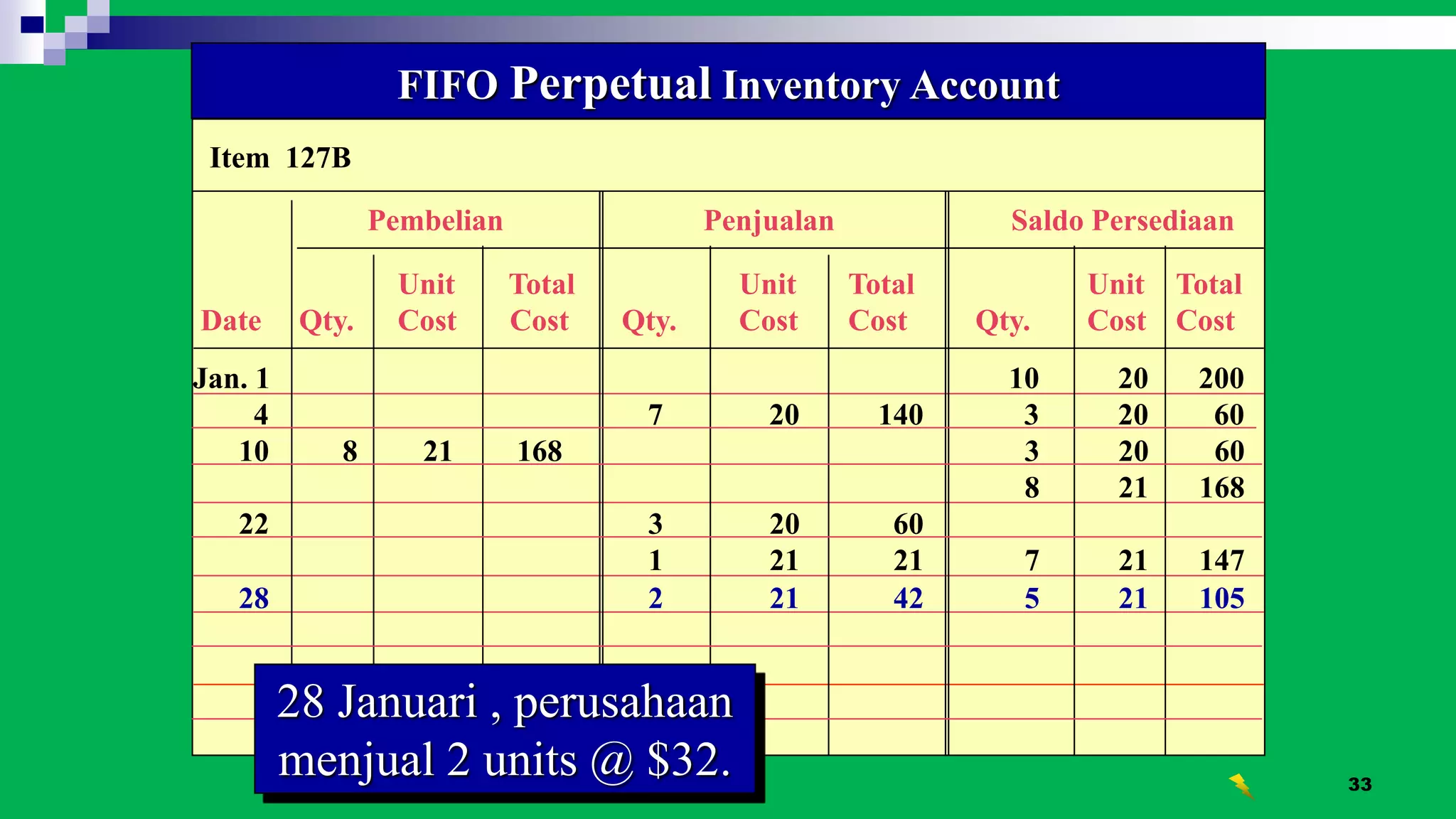 FIFO Perpetual Inventory Account

Item 127B

| Date | Pembelian Qty. | Pembelian Unit Cost | Pembelian Total Cost | Penjualan Qty. | Penjualan Unit Cost | Penjualan Total Cost | Saldo Persediaan Qty. | Saldo Persediaan Unit Cost | Saldo Persediaan Total Cost |
|---|---|---|---|---|---|---|---|---|---|
| Jan. 1 | | | | | | | 10 | 20 | 200 |
| 4 | | | | 7 | 20 | 140 | 3 | 20 | 60 |
| 10 | 8 | 21 | 168 | | | | 3 | 20 | 60 |
| | | | | | | | 8 | 21 | 168 |
| 22 | | | | 3 | 20 | 60 | | | |
| | | | | 1 | 21 | 21 | 7 | 21 | 147 |
| 28 | | | | 2 | 21 | 42 | 5 | 21 | 105 |

28 Januari , perusahaan menjual 2 units @ $32.

33